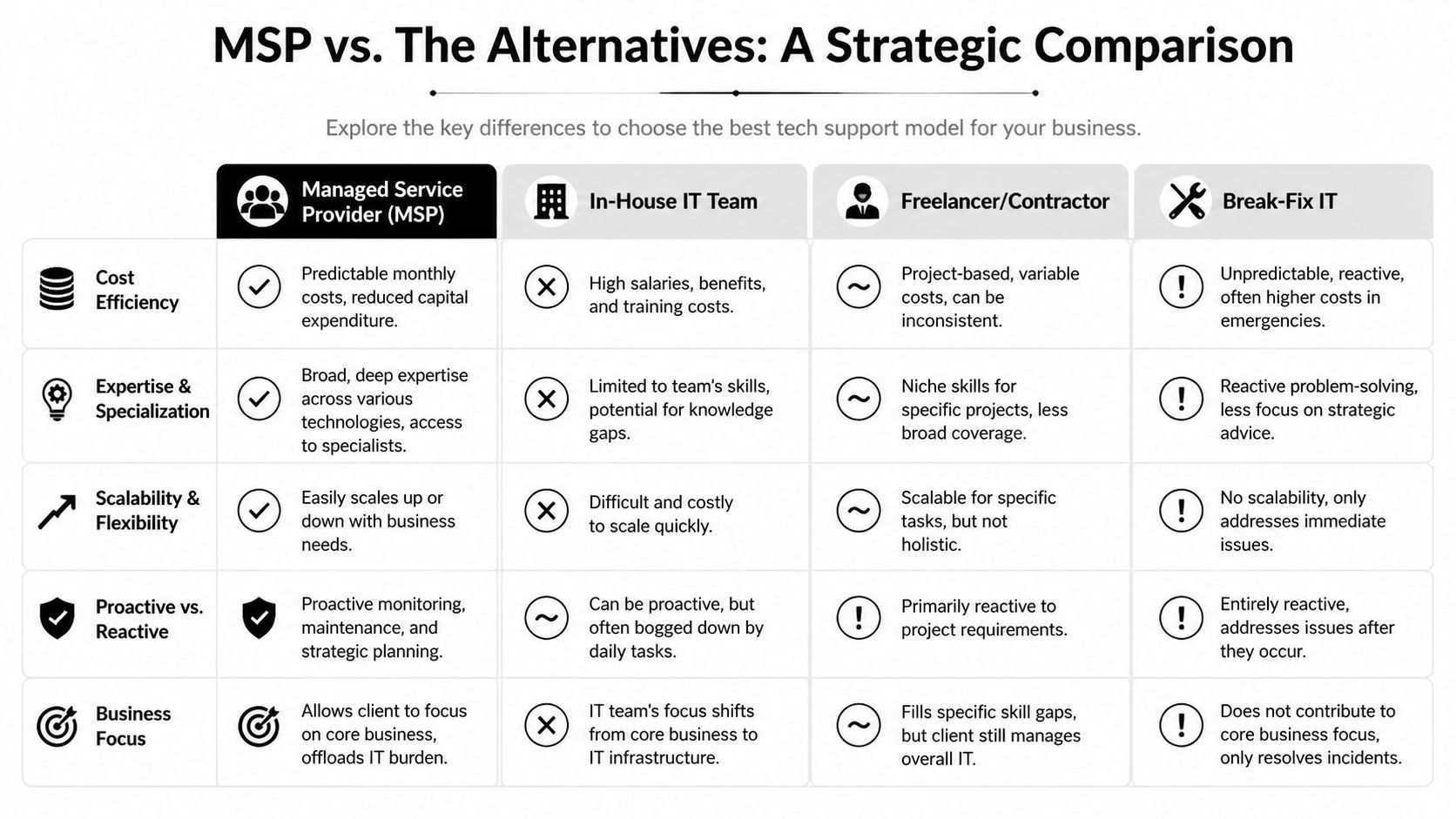 MSP vs. The Alternatives: A Strategic Comparison

Explore the key differences to choose the best tech support model for your business.

| | Managed Service Provider (MSP) | In-House IT Team | Freelancer/Contractor | Break-Fix IT |
|---|---|---|---|---|
| Cost Efficiency | Predictable monthly costs, reduced capital expenditure. | High salaries, benefits, and training costs. | Project-based, variable costs, can be inconsistent. | Unpredictable, reactive, often higher costs in emergencies. |
| Expertise & Specialization | Broad, deep expertise across various technologies, access to specialists. | Limited to team's skills, potential for knowledge gaps. | Niche skills for specific projects, less broad coverage. | Reactive problem-solving, less focus on strategic advice. |
| Scalability & Flexibility | Easily scales up or down with business needs. | Difficult and costly to scale quickly. | Scalable for specific tasks, but not holistic. | No scalability, only addresses immediate issues. |
| Proactive vs. Reactive | Proactive monitoring, maintenance, and strategic planning. | Can be proactive, but often bogged down by daily tasks. | Primarily reactive to project requirements. | Entirely reactive, addresses issues after they occur. |
| Business Focus | Allows client to focus on core business, offloads IT burden. | IT team's focus shifts from core business to IT infrastructure. | Fills specific skill gaps, but client still manages overall IT. | Does not contribute to core business focus, only resolves incidents. |